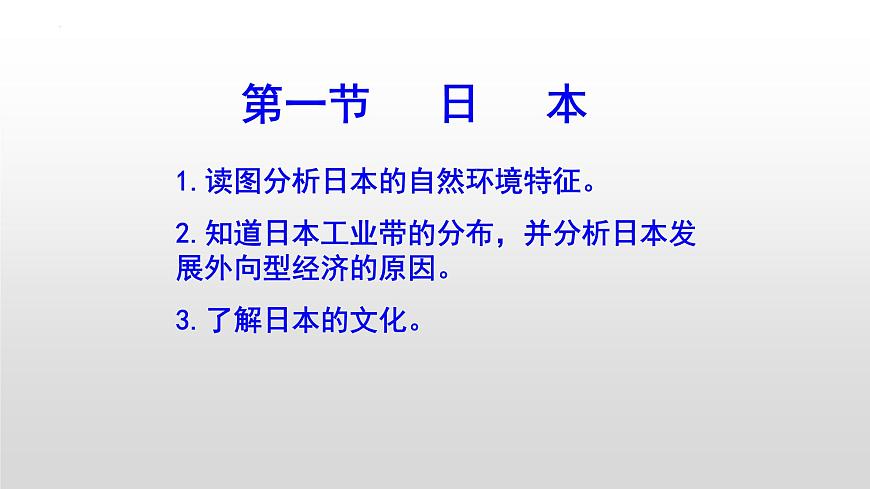 第一节　日　本

1.读图分析日本的自然环境特征。

2.知道日本工业带的分布，并分析日本发展外向型经济的原因。

3.了解日本的文化。